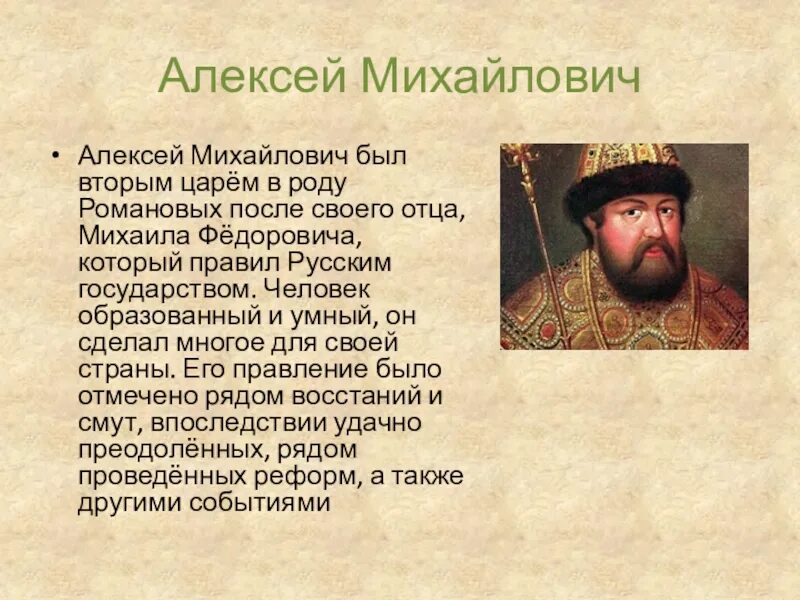 Алексей Михайлович

• Алексей Михайлович был вторым царём в роду Романовых после своего отца, Михаила Фёдоровича, который правил Русским государством. Человек образованный и умный, он сделал многое для своей страны. Его правление было отмечено рядом восстаний и смут, впоследствии удачно преодолённых, рядом проведённых реформ, а также другими событиями